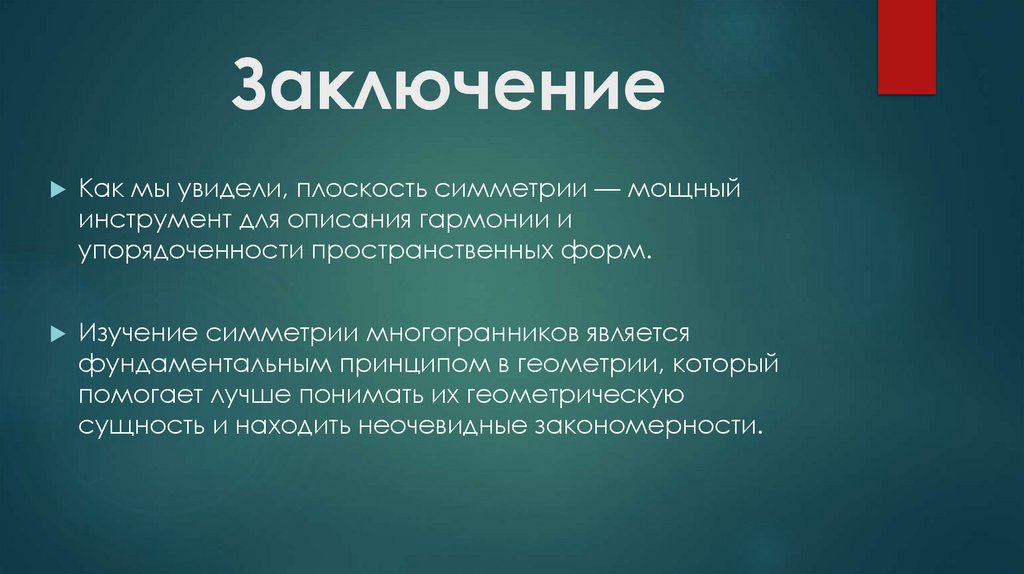 Заключение

Как мы увидели, плоскость симметрии — мощный инструмент для описания гармонии и упорядоченности пространственных форм.

Изучение симметрии многогранников является фундаментальным принципом в геометрии, который помогает лучше понимать их геометрическую сущность и находить неочевидные закономерности.